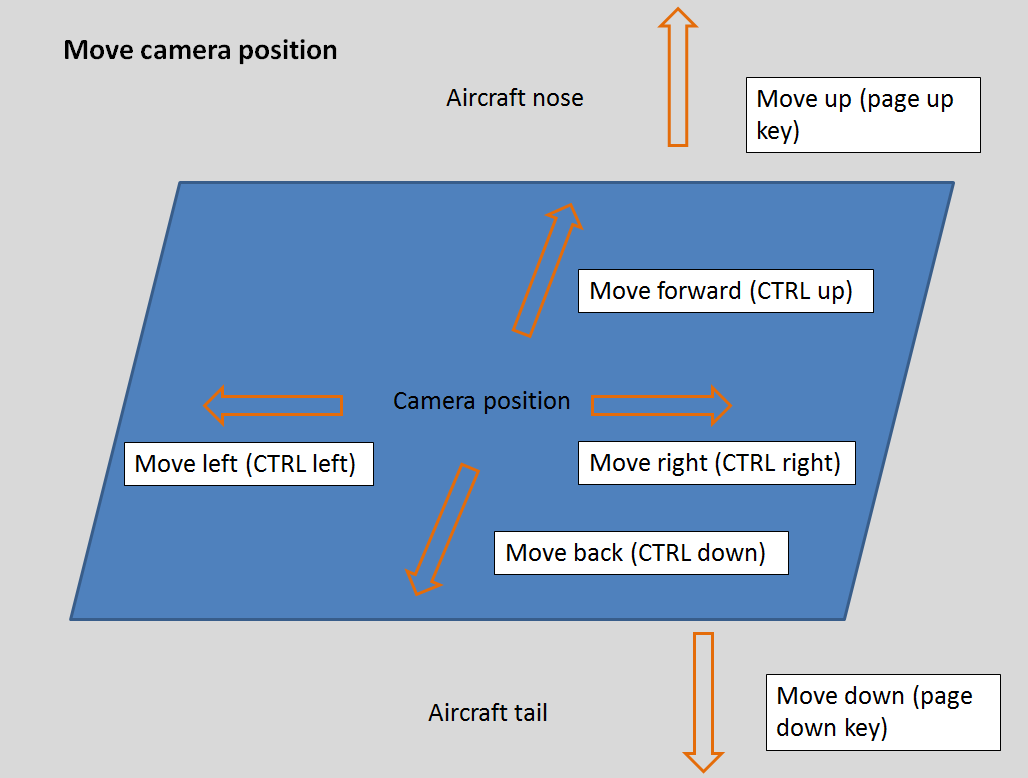 Move camera position

Aircraft nose

Move up (page up key)

Move forward (CTRL up)

Camera position

Move left (CTRL left)

Move right (CTRL right)

Move back (CTRL down)

Aircraft tail

Move down (page down key)